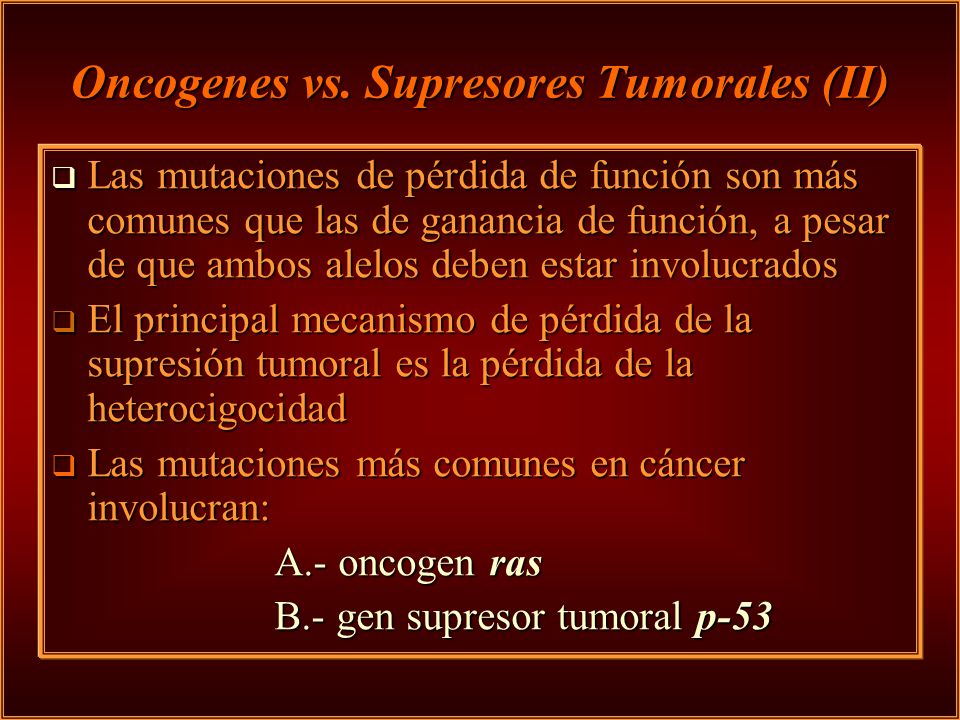 Oncogenes vs. Supresores Tumorales (II)

❑ Las mutaciones de pérdida de función son más comunes que las de ganancia de función, a pesar de que ambos alelos deben estar involucrados

❑ El principal mecanismo de pérdida de la supresión tumoral es la pérdida de la heterocigocidad

❑ Las mutaciones más comunes en cáncer involucran:

A.- oncogen ras

B.- gen supresor tumoral p-53